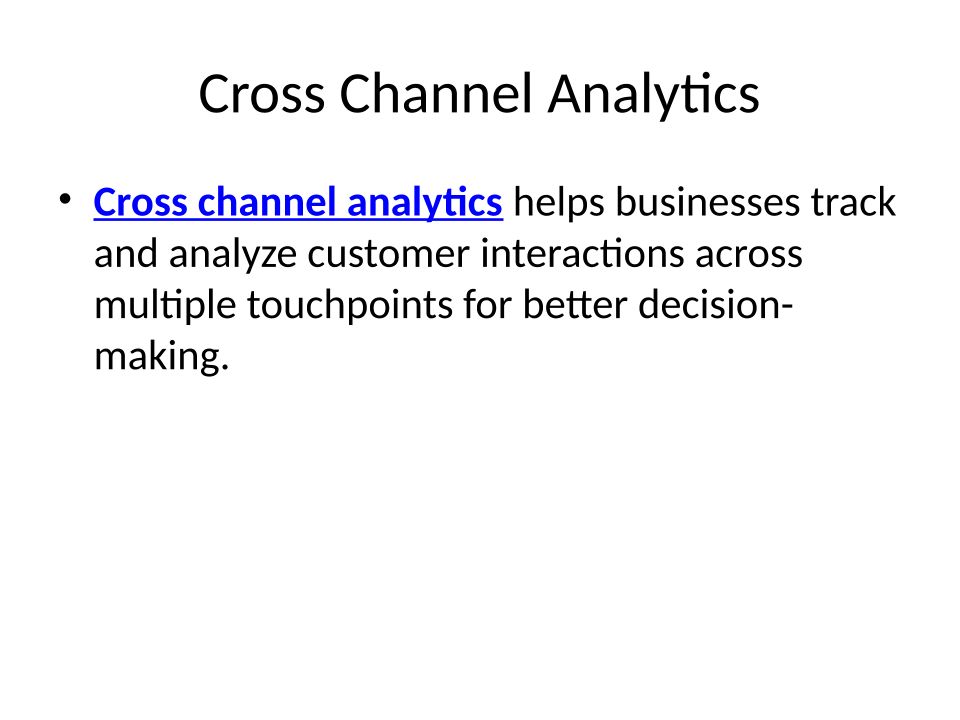 Cross Channel Analytics

• Cross channel analytics helps businesses track and analyze customer interactions across multiple touchpoints for better decision-making.